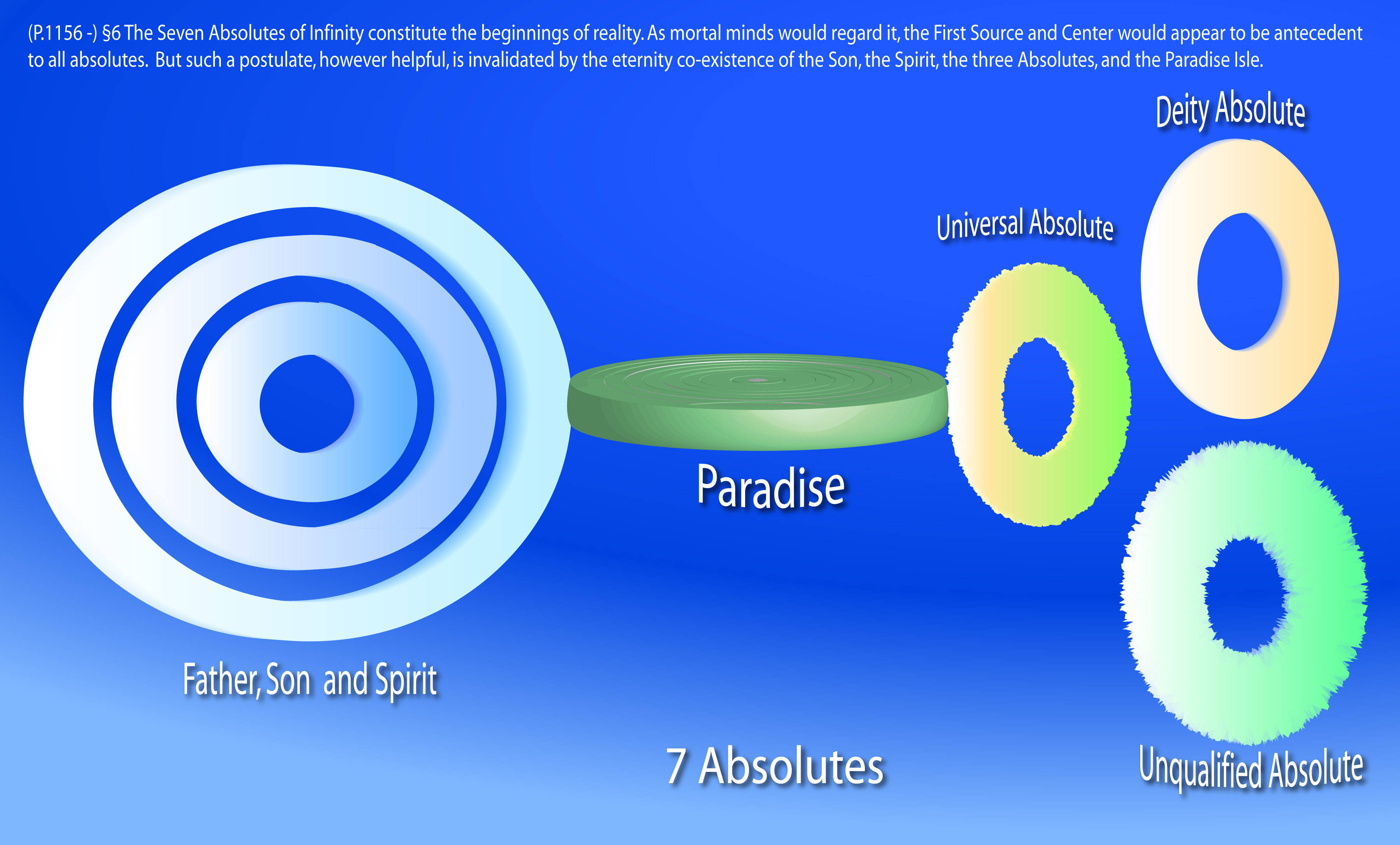 (P.1156 -) §6 The Seven Absolutes of Infinity constitute the beginnings of reality. As mortal minds would regard it, the First Source and Center would appear to be antecedent to all absolutes. But such a postulate, however helpful, is invalidated by the eternity co-existence of the Son, the Spirit, the three Absolutes, and the Paradise Isle.

Deity Absolute

Universal Absolute

Paradise

Father, Son and Spirit

7 Absolutes

Unqualified Absolute